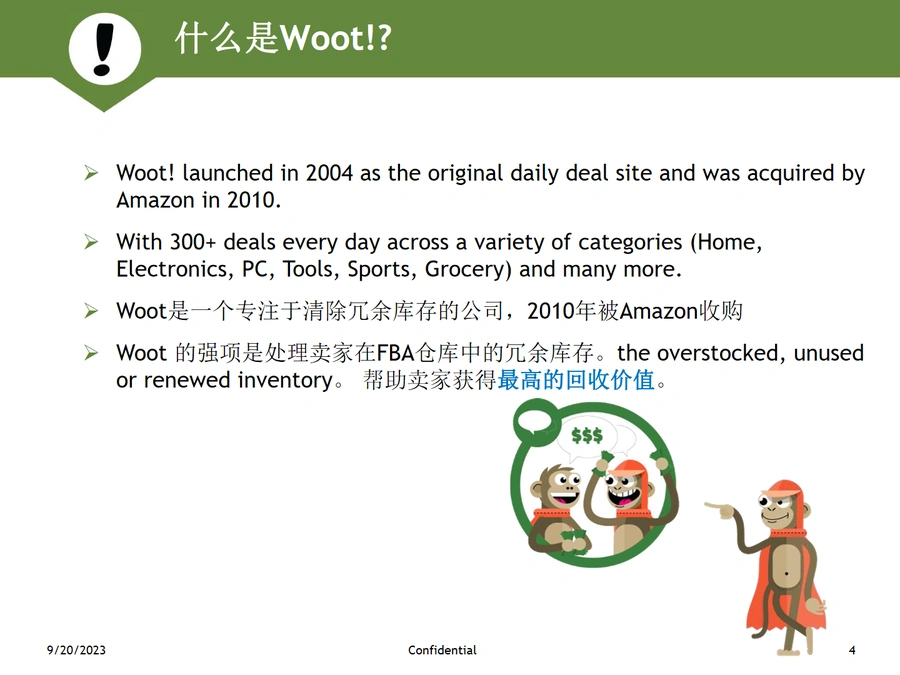 !

什么是Woot!?

➢ Woot! launched in 2004 as the original daily deal site and was acquired by Amazon in 2010.

➢ With 300+ deals every day across a variety of categories (Home, Electronics, PC, Tools, Sports, Grocery) and many more.

➢ Woot是一个专注于清除冗余库存的公司，2010年被Amazon收购

➢ Woot 的强项是处理卖家在FBA仓库中的冗余库存。the overstocked, unused or renewed inventory。 帮助卖家获得最高的回收价值。

$$$

9/20/2023

Confidential

4